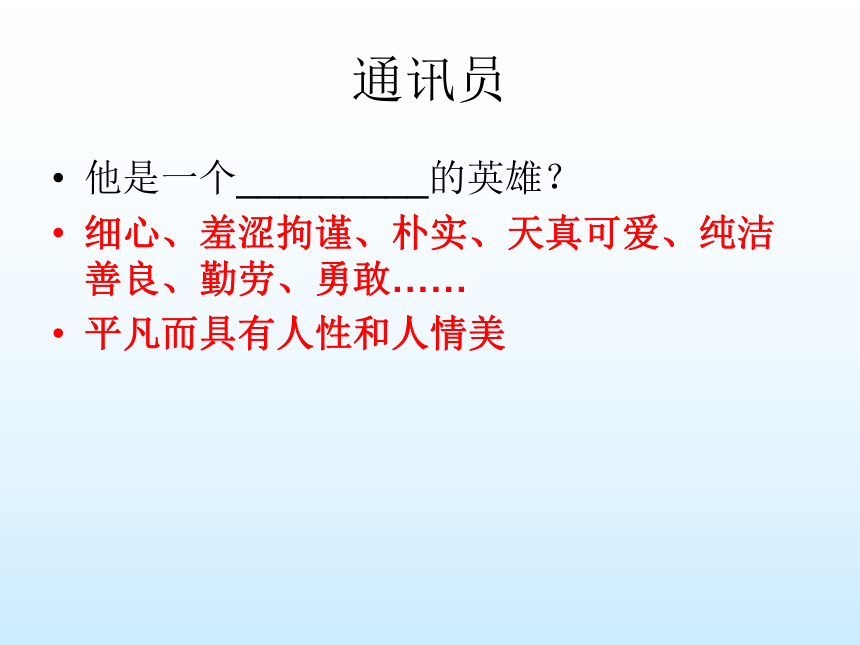 通讯员

• 他是一个__________的英雄？
• 细心、羞涩拘谨、朴实、天真可爱、纯洁善良、勤劳、勇敢……
• 平凡而具有人性和人情美